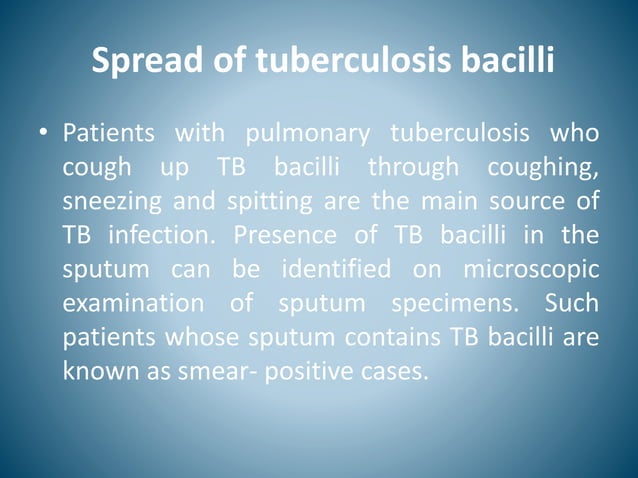 Spread of tuberculosis bacilli

• Patients with pulmonary tuberculosis who cough up TB bacilli through coughing, sneezing and spitting are the main source of TB infection. Presence of TB bacilli in the sputum can be identified on microscopic examination of sputum specimens. Such patients whose sputum contains TB bacilli are known as smear- positive cases.